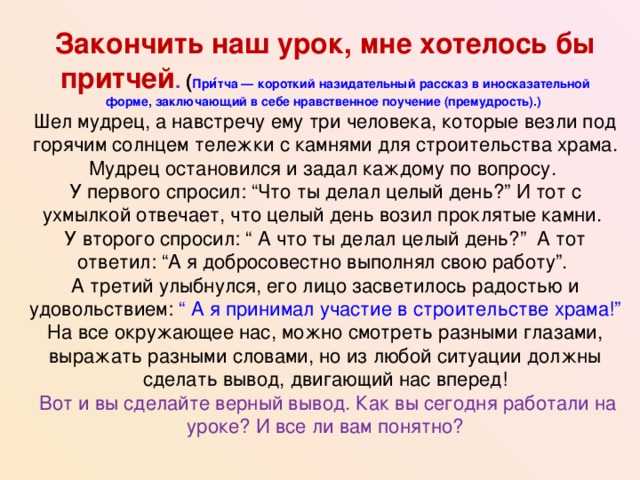 Закончить наш урок, мне хотелось бы притчей. (При́тча — короткий назидательный рассказ в иносказательной форме, заключающий в себе нравственное поучение (премудрость).)
Шел мудрец, а навстречу ему три человека, которые везли под горячим солнцем тележки с камнями для строительства храма. Мудрец остановился и задал каждому по вопросу.
У первого спросил: “Что ты делал целый день?” И тот с ухмылкой отвечает, что целый день возил проклятые камни.
У второго спросил: “ А что ты делал целый день?” А тот ответил: “А я добросовестно выполнял свою работу”.
А третий улыбнулся, его лицо засветилось радостью и удовольствием: “ А я принимал участие в строительстве храма!”
На все окружающее нас, можно смотреть разными глазами, выражать разными словами, но из любой ситуации должны сделать вывод, двигающий нас вперед!
Вот и вы сделайте верный вывод. Как вы сегодня работали на уроке? И все ли вам понятно?